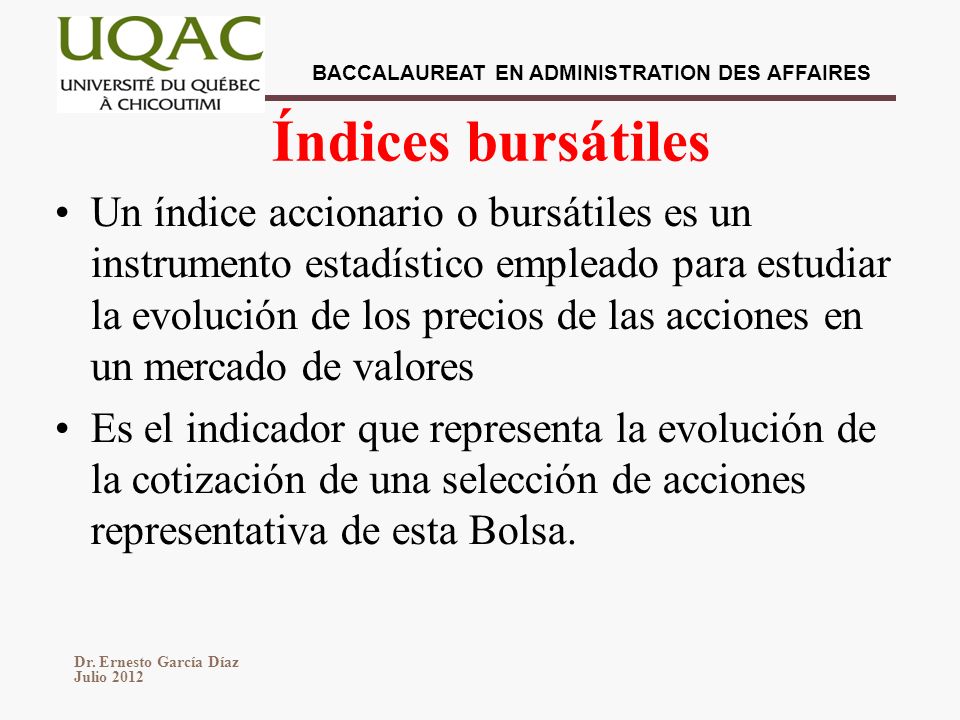 UQAC
UNIVERSITÉ DU QUÉBEC
À CHICOUTIMI

BACCALAUREAT EN ADMINISTRATION DES AFFAIRES

Índices bursátiles

• Un índice accionario o bursátiles es un instrumento estadístico empleado para estudiar la evolución de los precios de las acciones en un mercado de valores

• Es el indicador que representa la evolución de la cotización de una selección de acciones representativa de esta Bolsa.

Dr. Ernesto García Díaz
Julio 2012